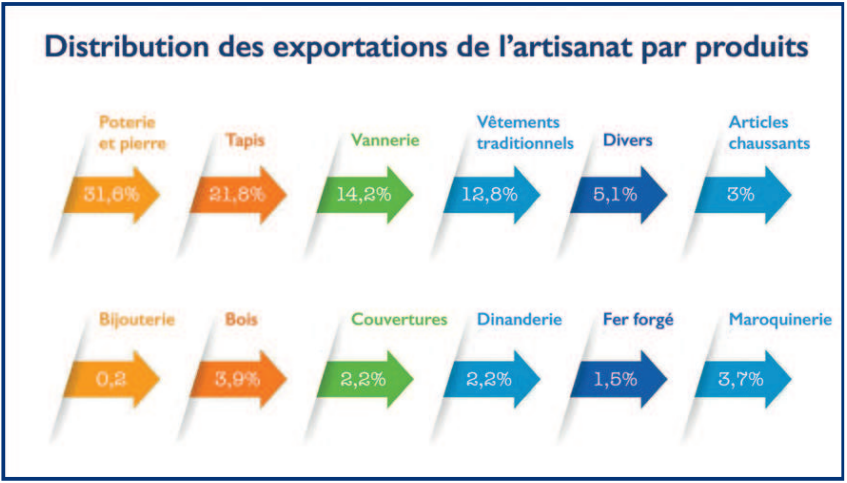 Distribution des exportations de l'artisanat par produits

Poterie et pierre
31,6%

Tapis
21,8%

Vannerie
14,2%

Vêtements traditionnels
12,8%

Divers
5,1%

Articles chaussants
3%

Bijouterie
0,2

Bois
3,9%

Couvertures
2,2%

Dinanderie
2,2%

Fer forgé
1,5%

Maroquinerie
3,7%